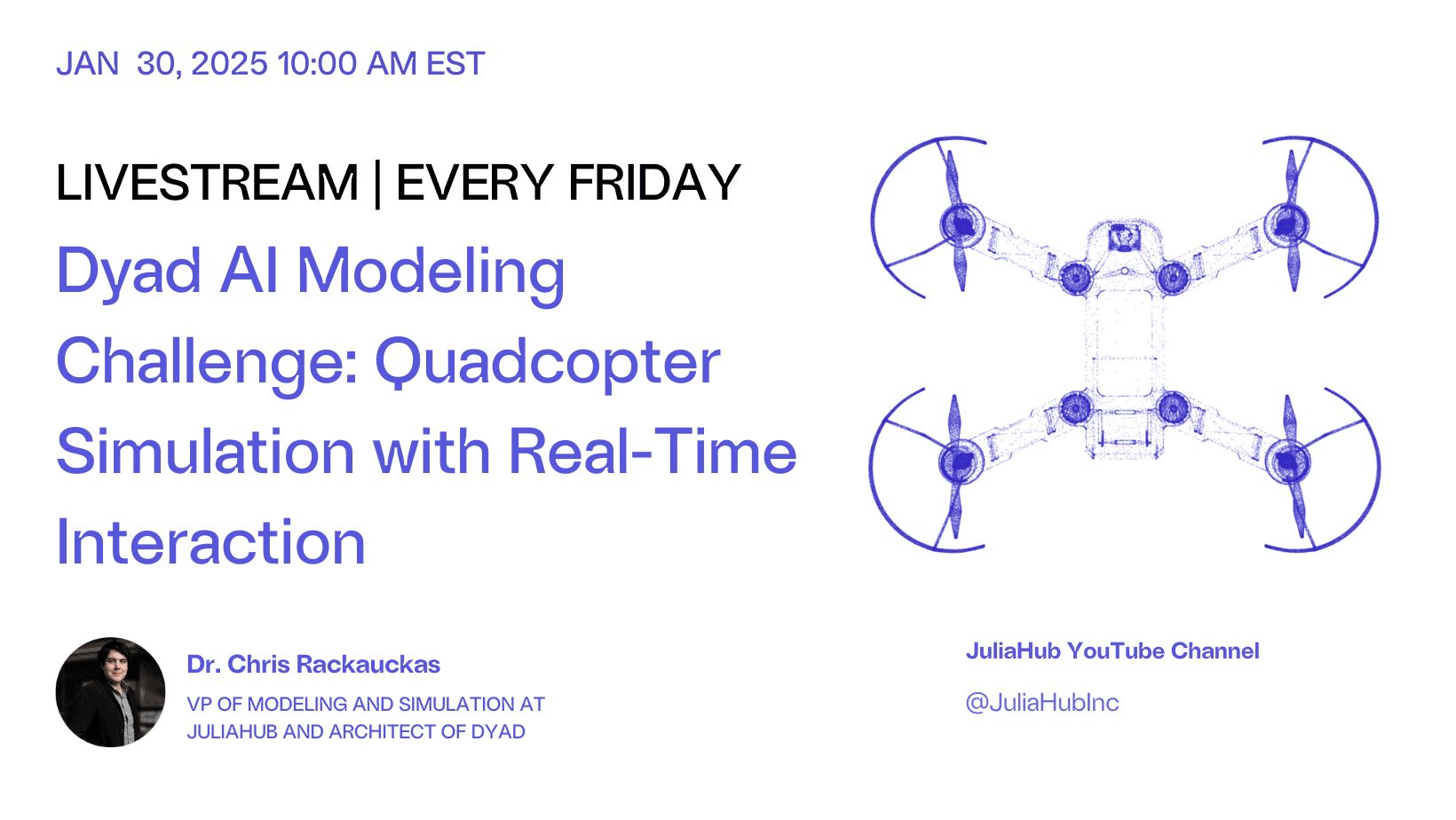 JAN 30, 2025 10:00 AM EST

LIVESTREAM | EVERY FRIDAY

Dyad AI Modeling Challenge: Quadcopter Simulation with Real-Time Interaction

Dr. Chris Rackauckas

VP OF MODELING AND SIMULATION AT JULIAHUB AND ARCHITECT OF DYAD

JuliaHub YouTube Channel

@JuliaHubInc